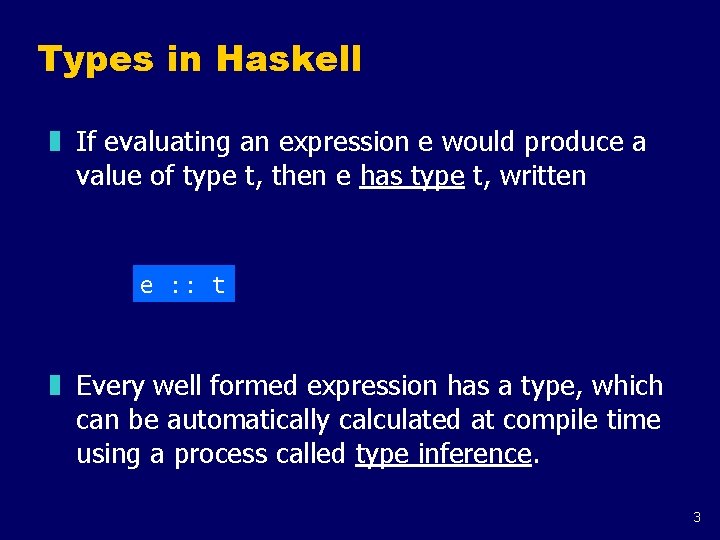 Types in Haskell

If evaluating an expression e would produce a value of type t, then e has type t, written

e :: t

Every well formed expression has a type, which can be automatically calculated at compile time using a process called type inference.

3